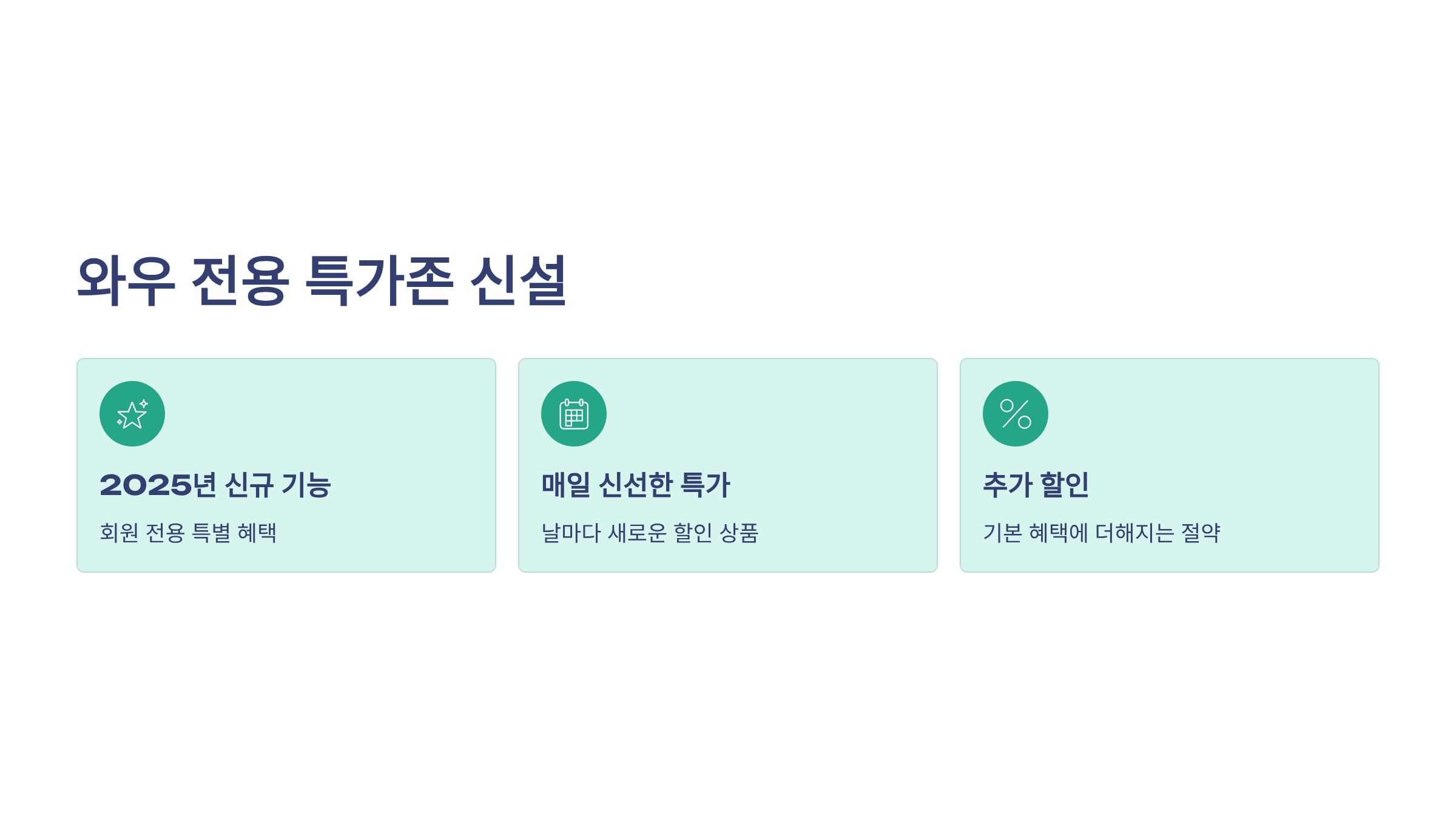 와우 전용 특가존 신설

2025년 신규 기능

회원 전용 특별 혜택

매일 신선한 특가

날마다 새로운 할인 상품

추가 할인

기본 혜택에 더해지는 절약